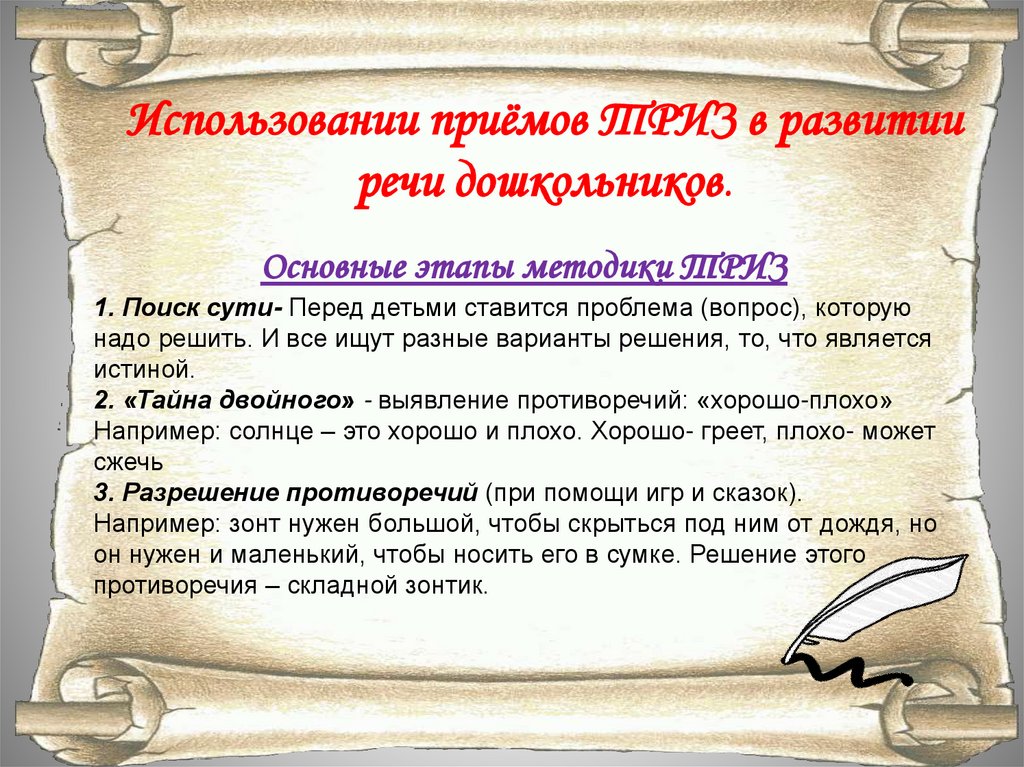 Использовании приёмов ТРИЗ в развитии речи дошкольников.

Основные этапы методики ТРИЗ

1. Поиск сути- Перед детьми ставится проблема (вопрос), которую надо решить. И все ищут разные варианты решения, то, что является истиной.
2. «Тайна двойного» - выявление противоречий: «хорошо-плохо» Например: солнце – это хорошо и плохо. Хорошо- греет, плохо- может сжечь
3. Разрешение противоречий (при помощи игр и сказок). Например: зонт нужен большой, чтобы скрыться под ним от дождя, но он нужен и маленький, чтобы носить его в сумке. Решение этого противоречия – складной зонтик.